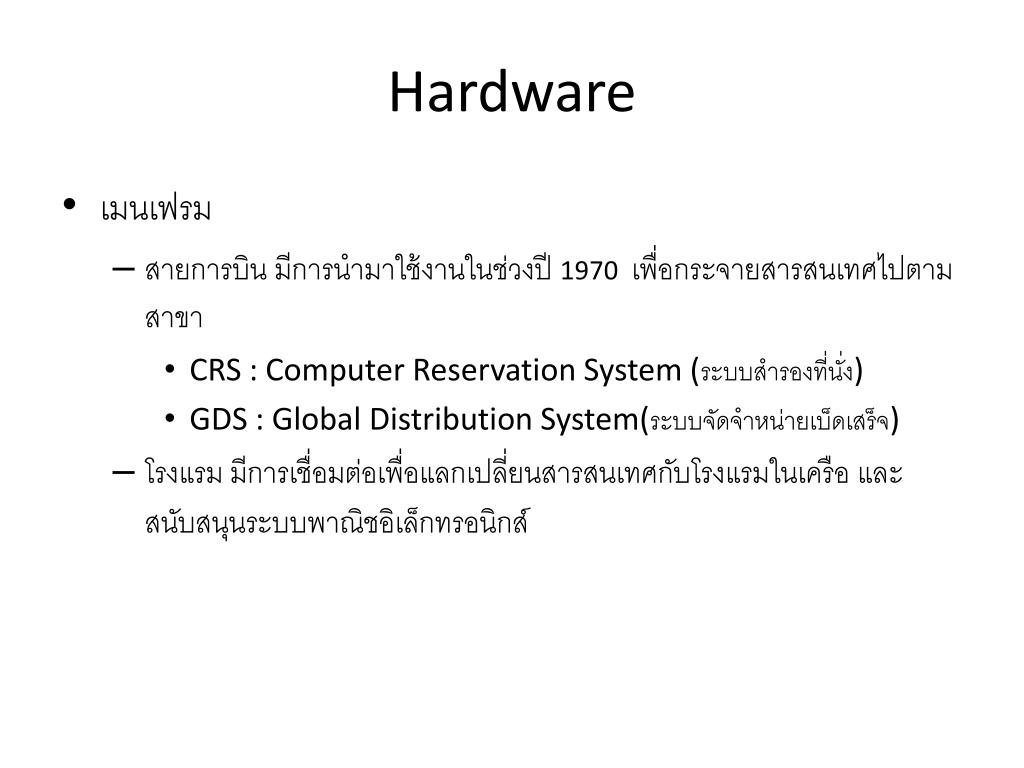 Hardware

• เมนเฟรม

– สายการบิน มีการนำมาใช้งานในช่วงปี 1970 เพื่อกระจายสารสนเทศไปตามสาขา

• CRS : Computer Reservation System (ระบบสำรองที่นั่ง)

• GDS : Global Distribution System(ระบบจัดจำหน่ายเบ็ดเสร็จ)

– โรงแรม มีการเชื่อมต่อเพื่อแลกเปลี่ยนสารสนเทศกับโรงแรมในเครือ และสนับสนุนระบบพาณิชอิเล็กทรอนิกส์